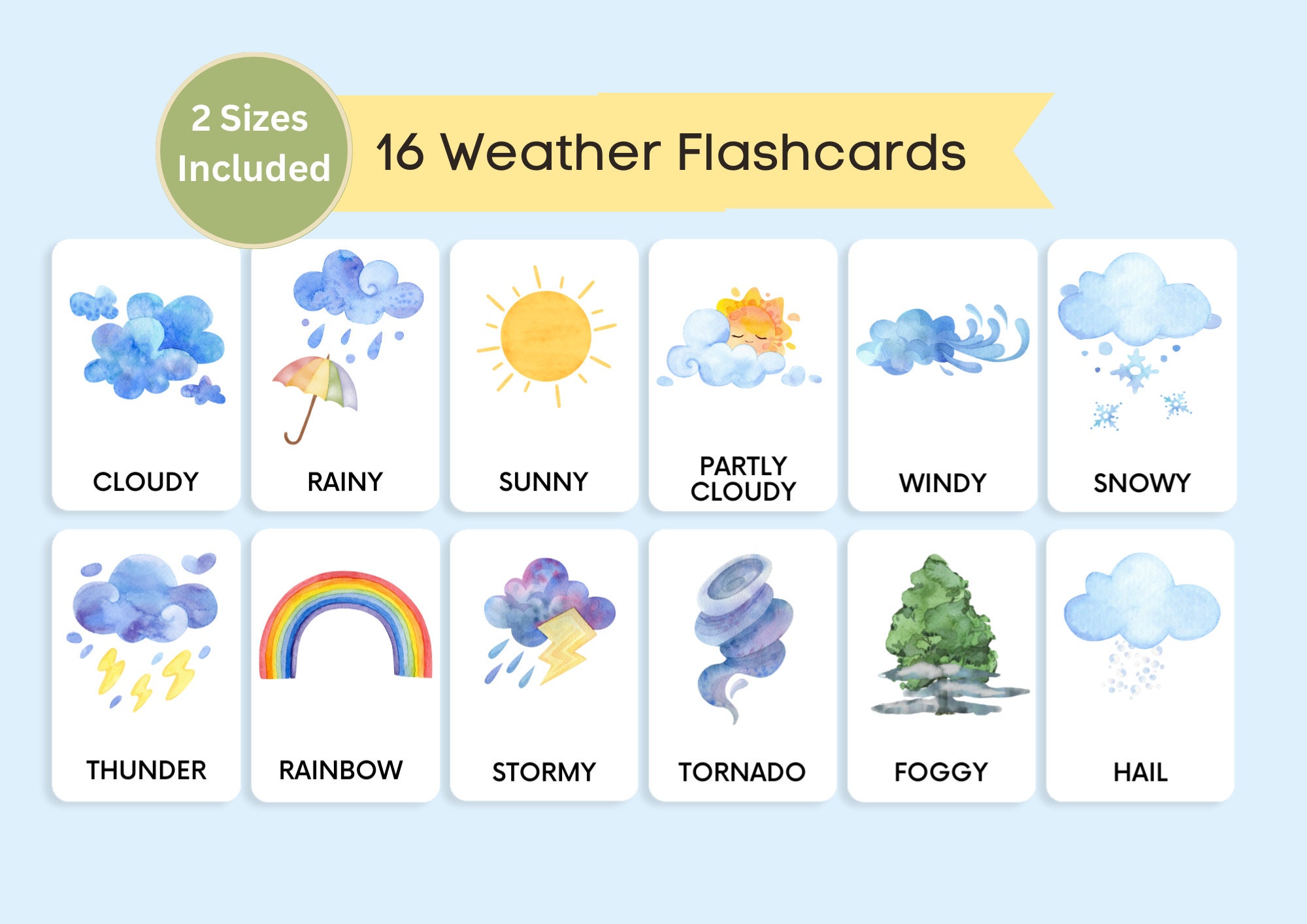 2 Sizes Included

16 Weather Flashcards

CLOUDY

RAINY

SUNNY

PARTLY CLOUDY

WINDY

SNOWY

THUNDER

RAINBOW

STORMY

TORNADO

FOGGY

HAIL